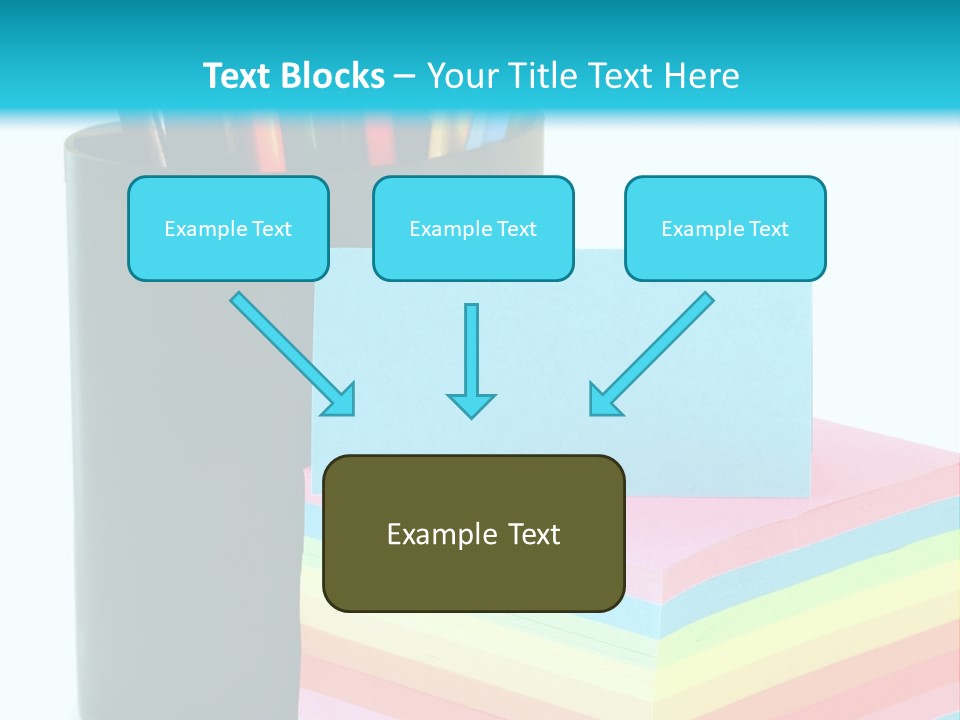 Text Blocks – Your Title Text Here

Example Text

Example Text

Example Text

Example Text